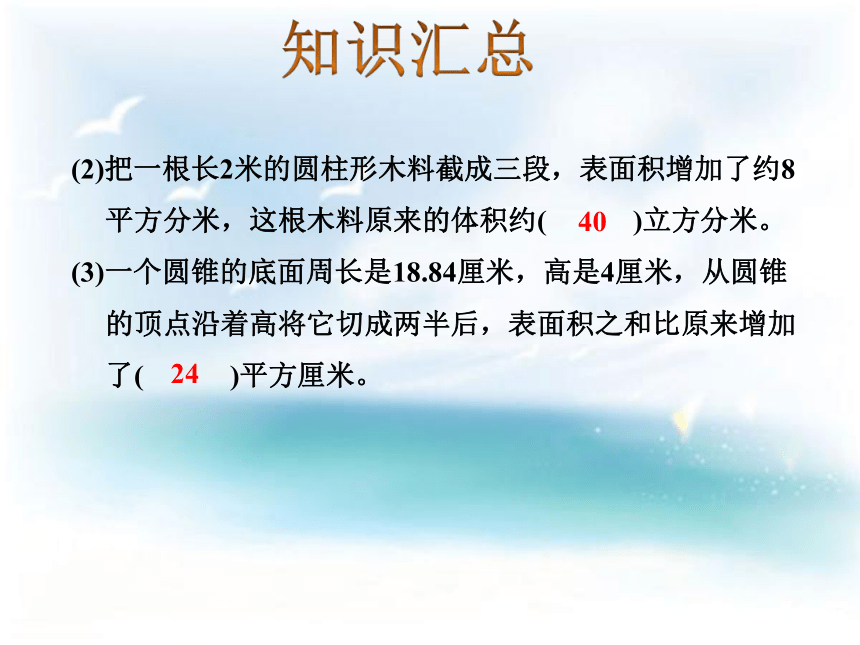 知识汇总

(2)把一根长2米的圆柱形木料截成三段，表面积增加了约8平方分米，这根木料原来的体积约( 40 )立方分米。

(3)一个圆锥的底面周长是18.84厘米，高是4厘米，从圆锥的顶点沿着高将它切成两半后，表面积之和比原来增加了( 24 )平方厘米。